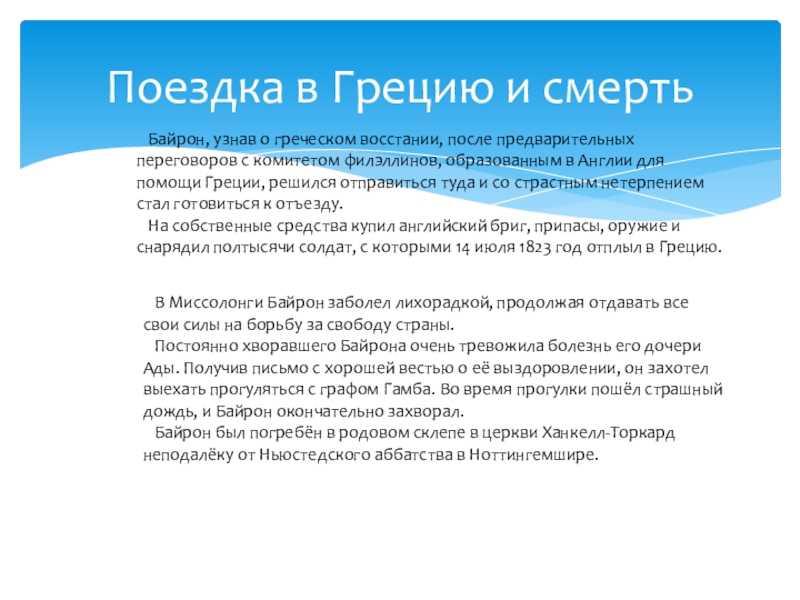 Поездка в Грецию и смерть

Байрон, узнав о греческом восстании, после предварительных переговоров с комитетом филэллинов, образованным в Англии для помощи Греции, решился отправиться туда и со страстным нетерпением стал готовиться к отъезду.

На собственные средства купил английский бриг, припасы, оружие и снарядил полтысячи солдат, с которыми 14 июля 1823 год отплыл в Грецию.

В Миссолонги Байрон заболел лихорадкой, продолжая отдавать все свои силы на борьбу за свободу страны.

Постоянно хворавшего Байрона очень тревожила болезнь его дочери Ады. Получив письмо с хорошей вестью о её выздоровлении, он захотел выехать прогуляться с графом Гамба. Во время прогулки пошёл страшный дождь, и Байрон окончательно захворал.

Байрон был погребён в родовом склепе в церкви Ханкелл-Торкард неподалёку от Ньюстедского аббатства в Ноттингемшире.